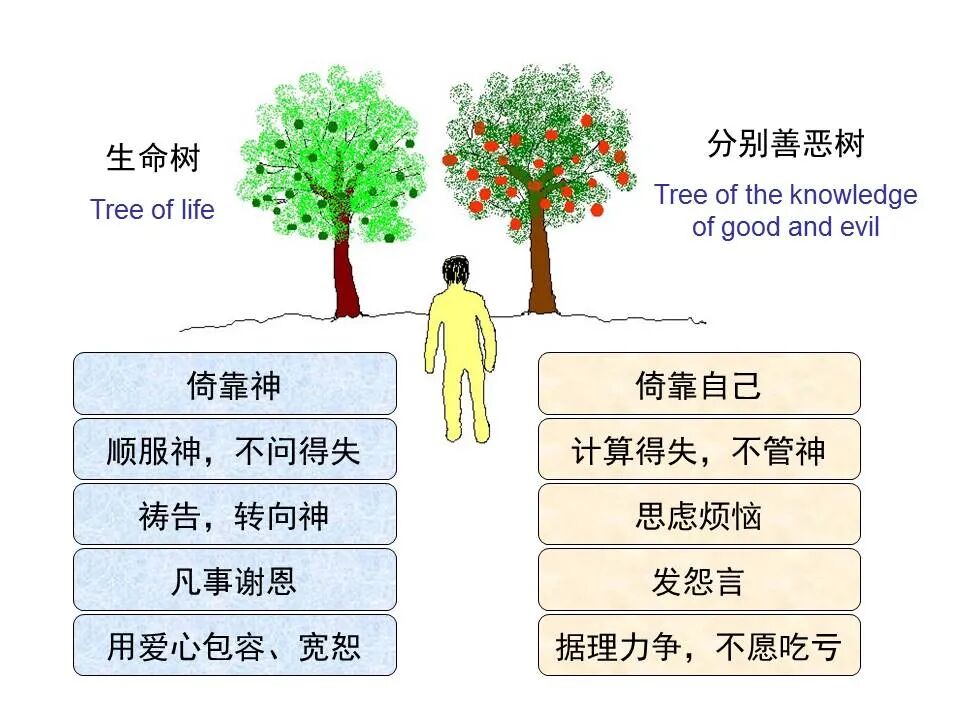 生命树
Tree of life

分别善恶树
Tree of the knowledge of good and evil

倚靠神

顺服神，不问得失

祷告，转向神

凡事谢恩

用爱心包容、宽恕

倚靠自己

计算得失，不管神

思虑烦恼

发怨言

据理力争，不愿吃亏